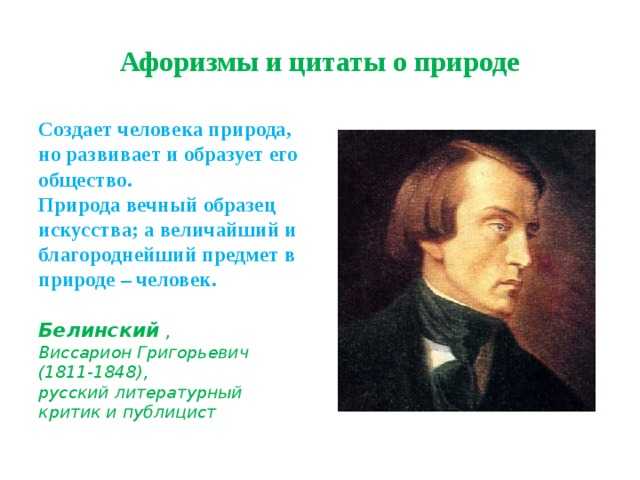 Афоризмы и цитаты о природе

Создает человека природа, но развивает и образует его общество.
Природа вечный образец искусства; а величайший и благороднейший предмет в природе – человек.

Белинский ,
Виссарион Григорьевич (1811-1848),
русский литературный критик и публицист